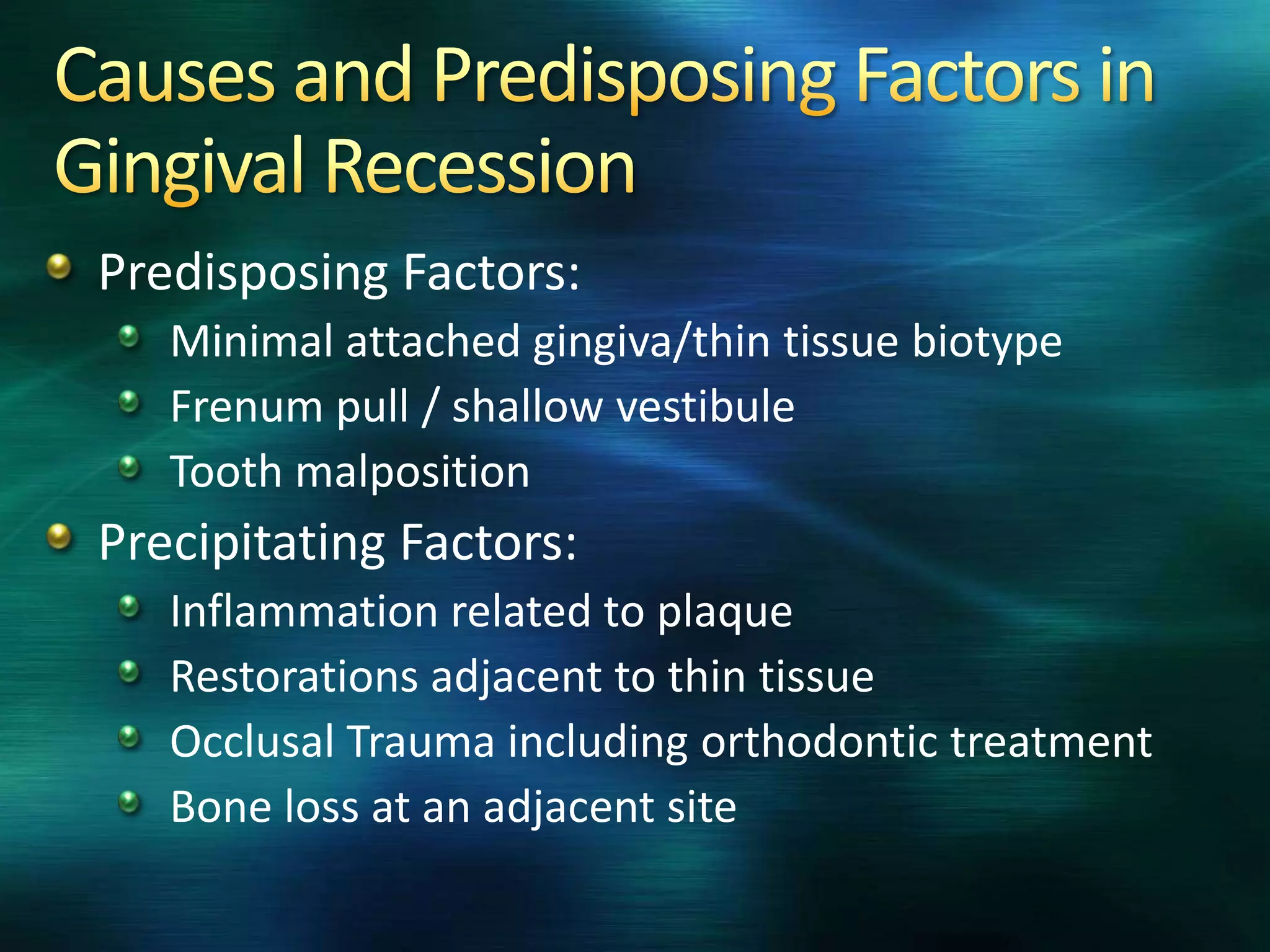 Causes and Predisposing Factors in Gingival Recession

Predisposing Factors:
Minimal attached gingiva/thin tissue biotype
Frenum pull / shallow vestibule
Tooth malposition

Precipitating Factors:
Inflammation related to plaque
Restorations adjacent to thin tissue
Occlusal Trauma including orthodontic treatment
Bone loss at an adjacent site